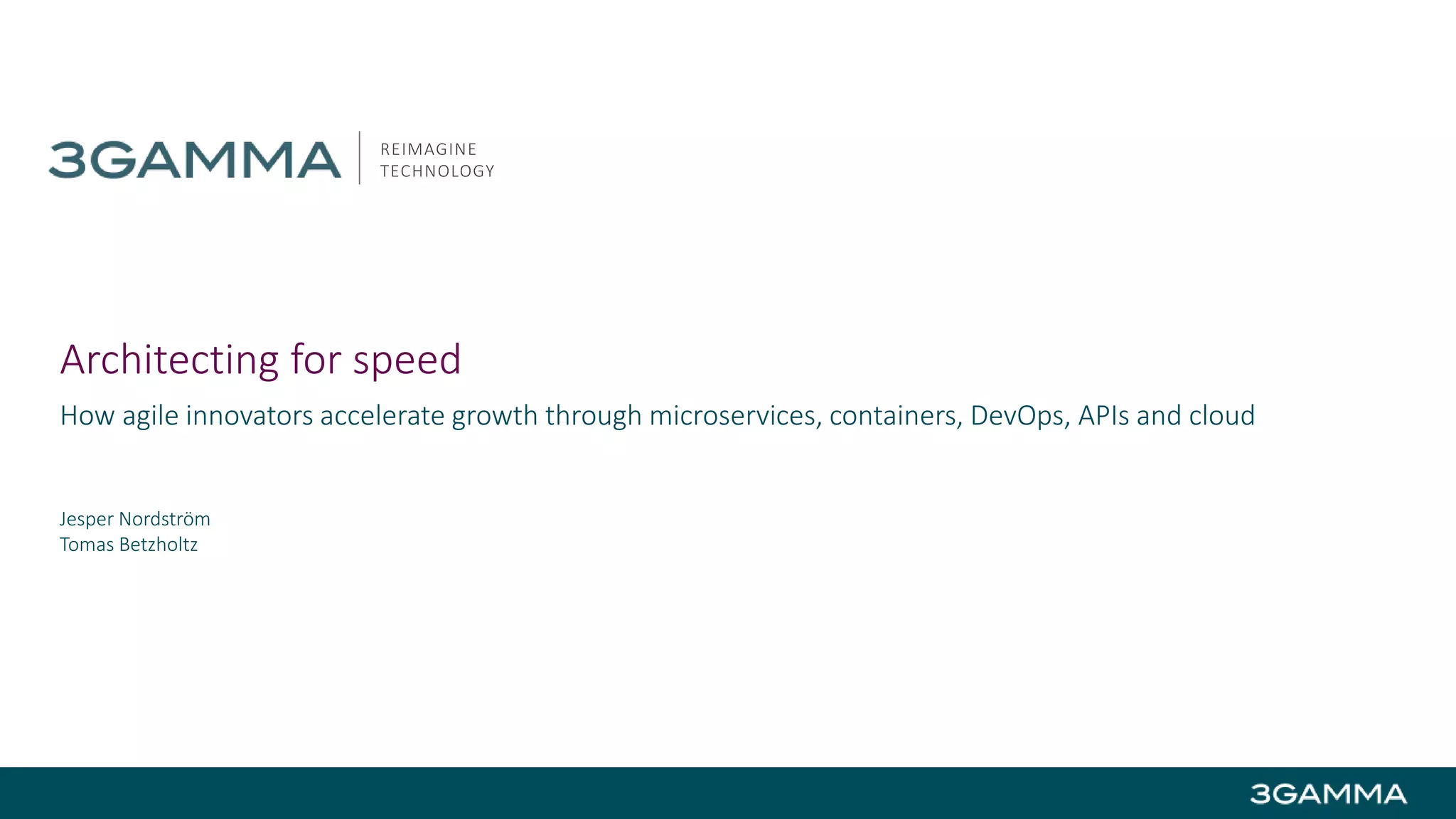 3GAMMA
REIMAGINE TECHNOLOGY

Architecting for speed

How agile innovators accelerate growth through microservices, containers, DevOps, APIs and cloud

Jesper Nordström
Tomas Betzholtz

3GAMMA